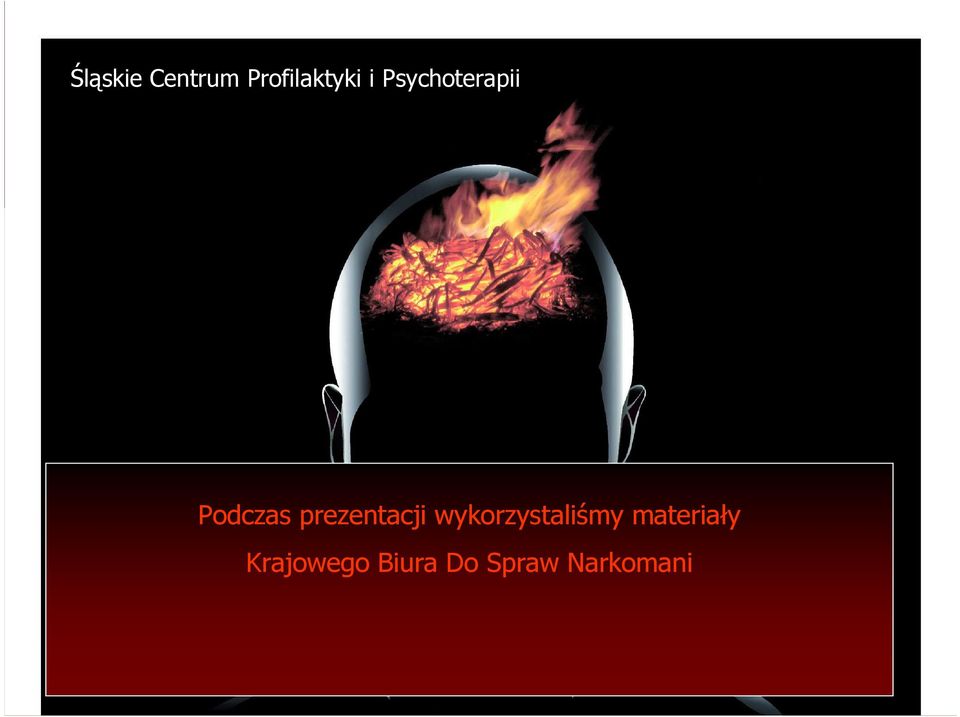 Śląskie Centrum Profilaktyki i Psychoterapii

Podczas prezentacji wykorzystaliśmy materiały Krajowego Biura Do Spraw Narkomani